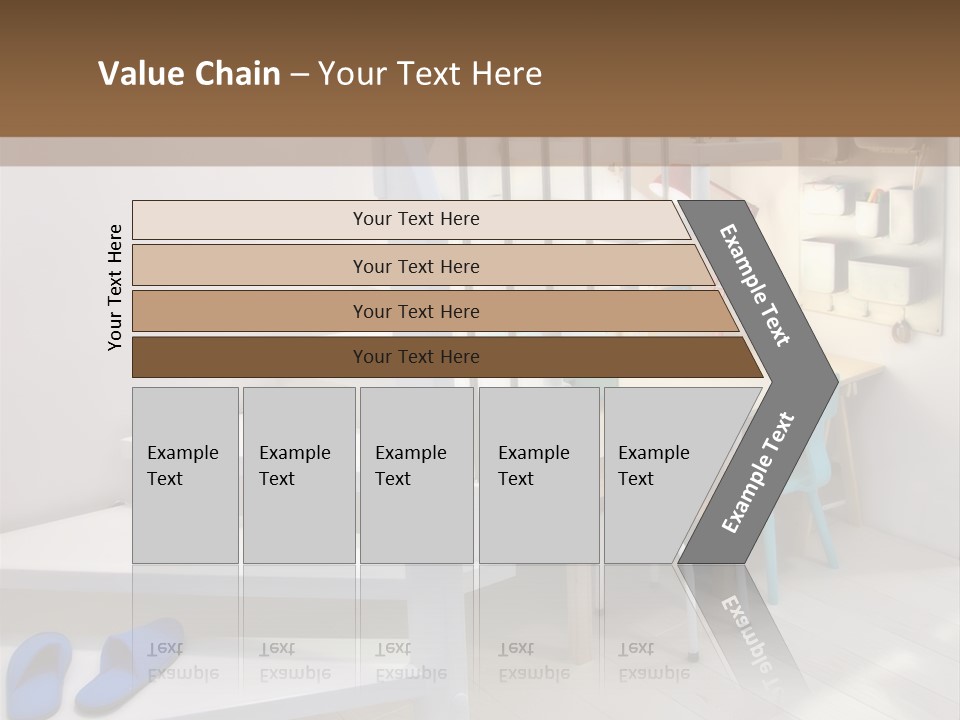 Value Chain – Your Text Here

Your Text Here

Your Text Here

Your Text Here

Your Text Here

Your Text Here

Example Text

Example Text

Example Text

Example Text

Example Text

Example Text

Example Text